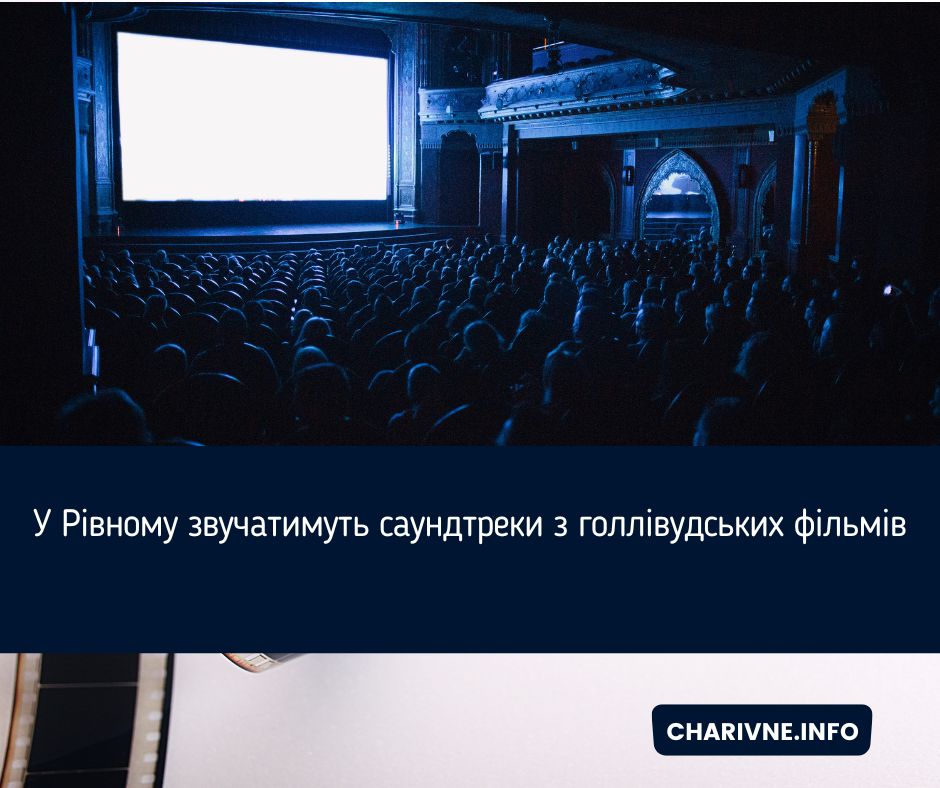 У Рівному звучатимуть саундтреки з голлівудських фільмів

CHARIVNE.INFO